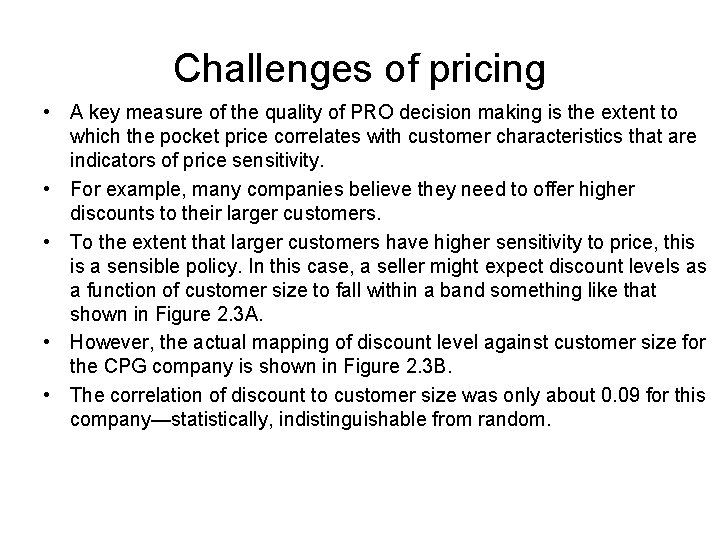 Challenges of pricing

• A key measure of the quality of PRO decision making is the extent to which the pocket price correlates with customer characteristics that are indicators of price sensitivity.

• For example, many companies believe they need to offer higher discounts to their larger customers.

• To the extent that larger customers have higher sensitivity to price, this is a sensible policy. In this case, a seller might expect discount levels as a function of customer size to fall within a band something like that shown in Figure 2.3A.

• However, the actual mapping of discount level against customer size for the CPG company is shown in Figure 2.3B.

• The correlation of discount to customer size was only about 0.09 for this company—statistically, indistinguishable from random.